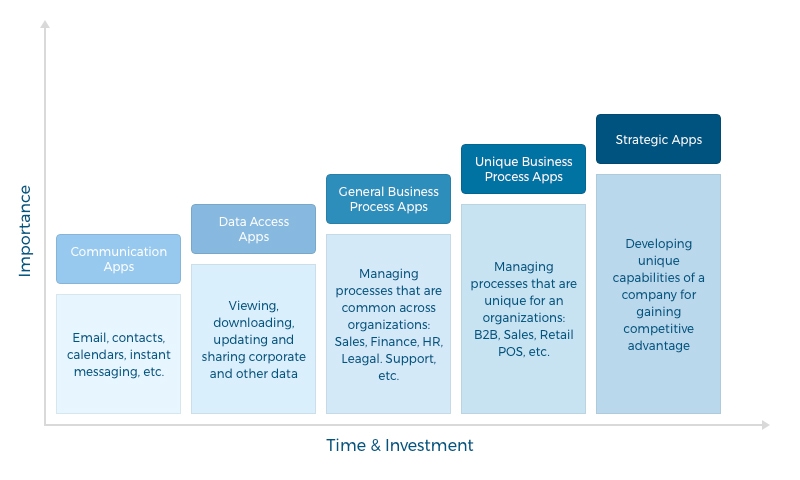 Importance

Communication Apps

Email, contacts, calendars, instant messaging, etc.

Data Access Apps

Viewing, downloading, updating and sharing corporate and other data

General Business Process Apps

Managing processes that are common across organizations: Sales, Finance, HR, Leagal. Support, etc.

Unique Business Process Apps

Managing processes that are unique for an organizations: B2B, Sales, Retail POS, etc.

Strategic Apps

Developing unique capabilities of a company for gaining competitive advantage

Time & Investment